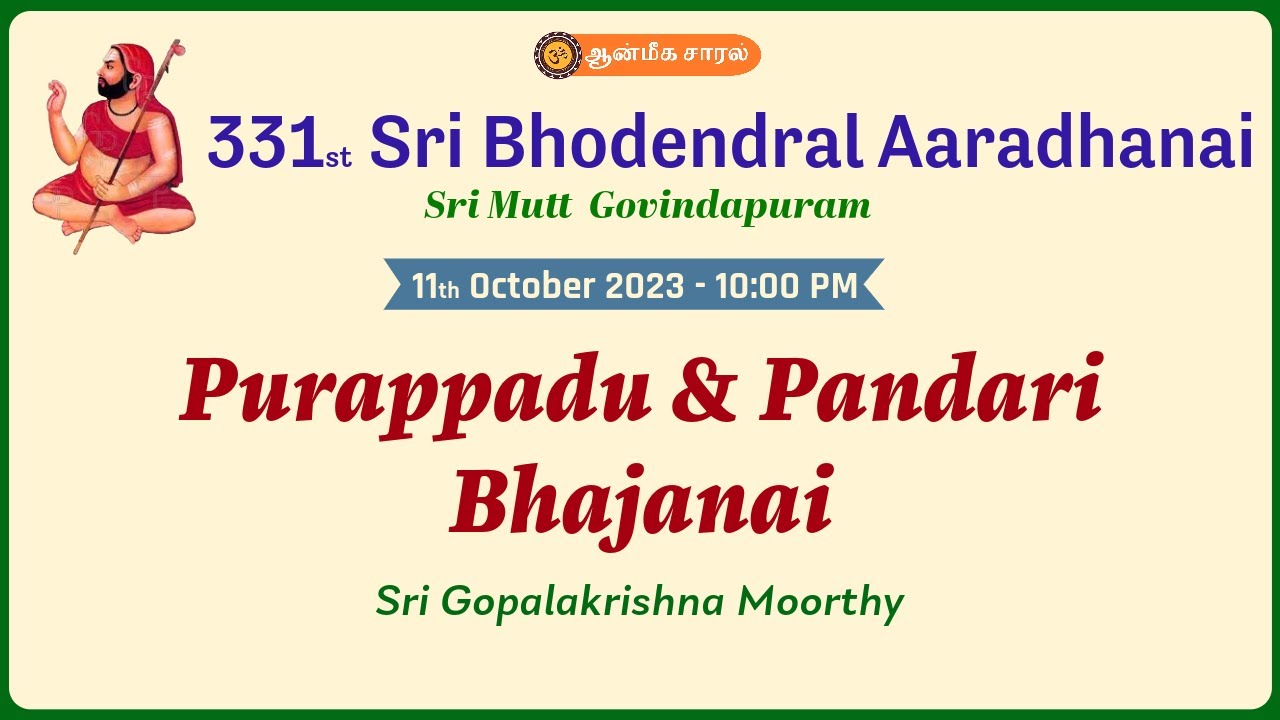 ஆன்மீக சாரல்

331st Sri Bhodendral Aaradhanai

Sri Mutt Govindapuram

11th October 2023 - 10:00 PM

Purappadu & Pandari Bhajanai

Sri Gopalakrishna Moorthy